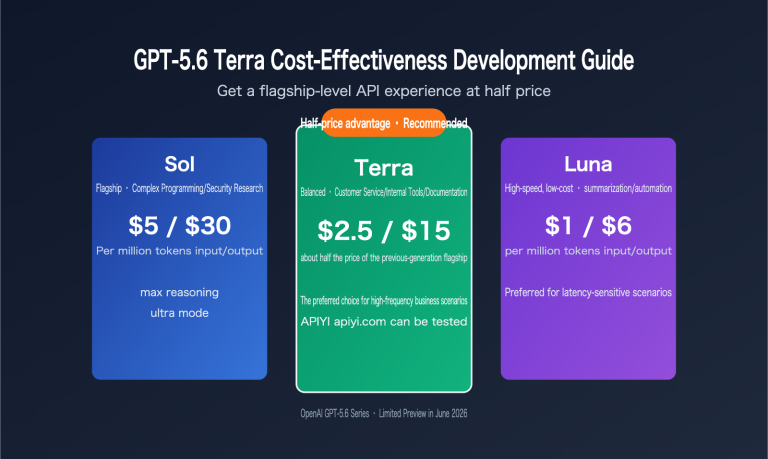 GPT-5.6 Terra Cost-Effectiveness Development Guide

Get a flagship-level API experience at half price

Sol

Flagship · Complex Programming/Security Research

\$5 / \$30

Per million tokens input/output

max reasoning
ultra mode

Half-price advantage · Recommended

Terra

Balanced · Customer Service/Internal Tools/Documentation

\$2.5 / \$15

about half the price of the previous-generation flagship

The preferred choice for high-frequency business scenarios

APIYI apiyi.com can be tested

Luna

High-speed, low-cost · summarization/automation

\$1 / \$6

per million tokens input/output

Preferred for latency-sensitive scenarios

OpenAI GPT-5.6 Series · Limited Preview in June 2026